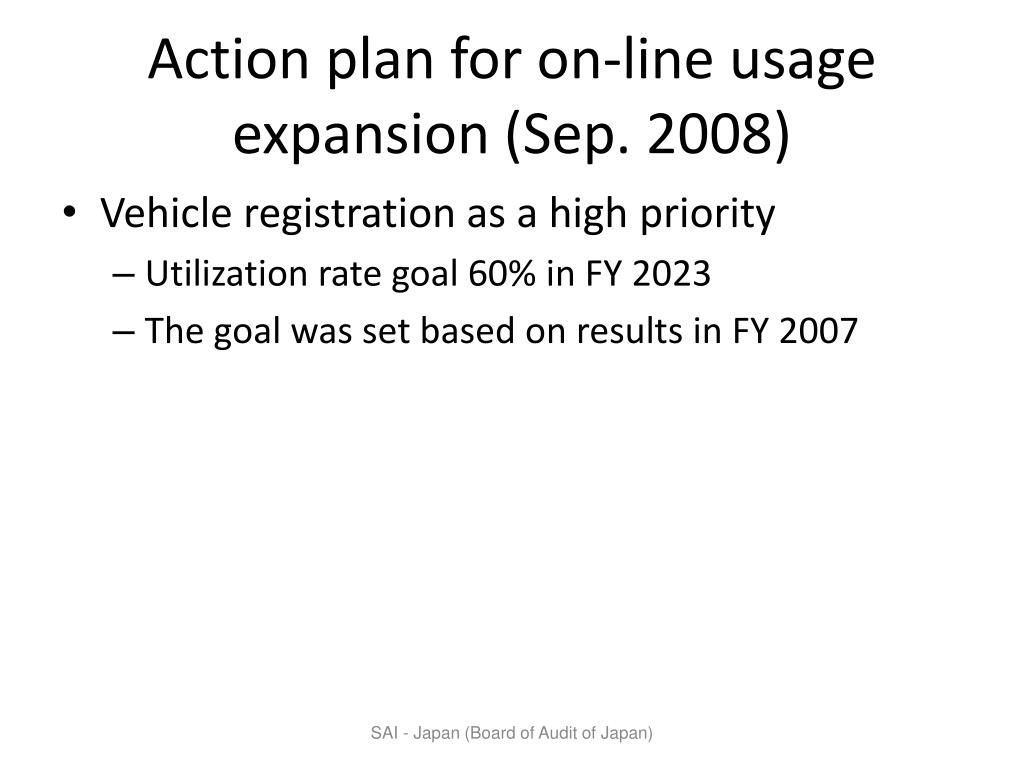 Action plan for on-line usage expansion (Sep. 2008)

• Vehicle registration as a high priority
– Utilization rate goal 60% in FY 2023
– The goal was set based on results in FY 2007

SAI - Japan (Board of Audit of Japan)